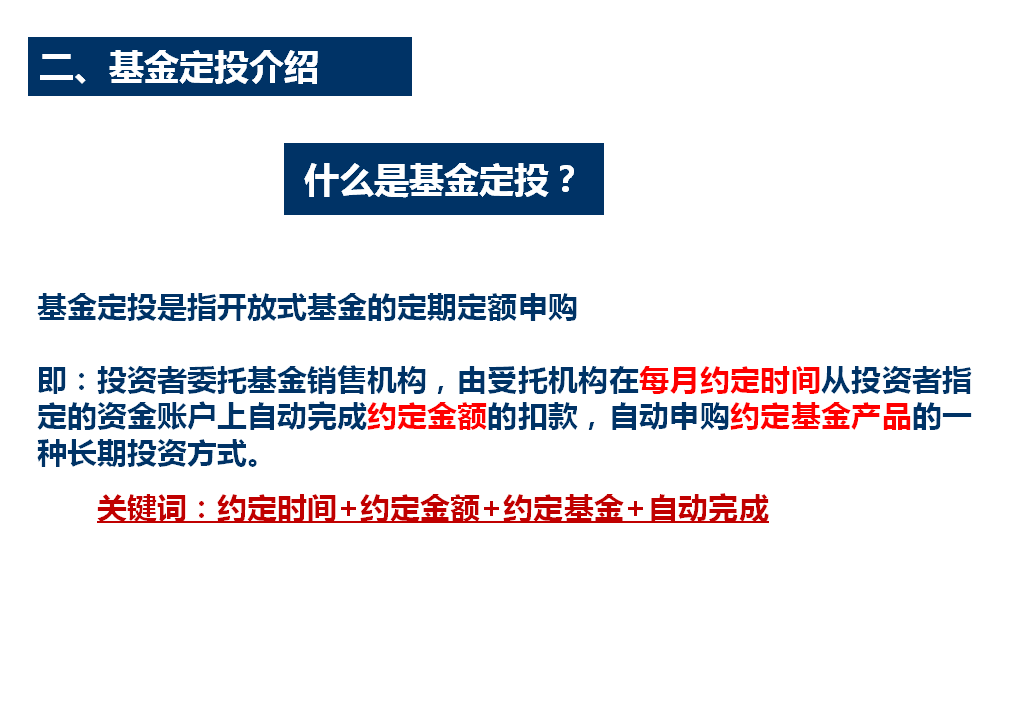 二、基金定投介绍

什么是基金定投？

基金定投是指开放式基金的定期定额申购

即：投资者委托基金销售机构，由受托机构在每月约定时间从投资者指定的资金账户上自动完成约定金额的扣款，自动申购约定基金产品的一种长期投资方式。

关键词：约定时间+约定金额+约定基金+自动完成